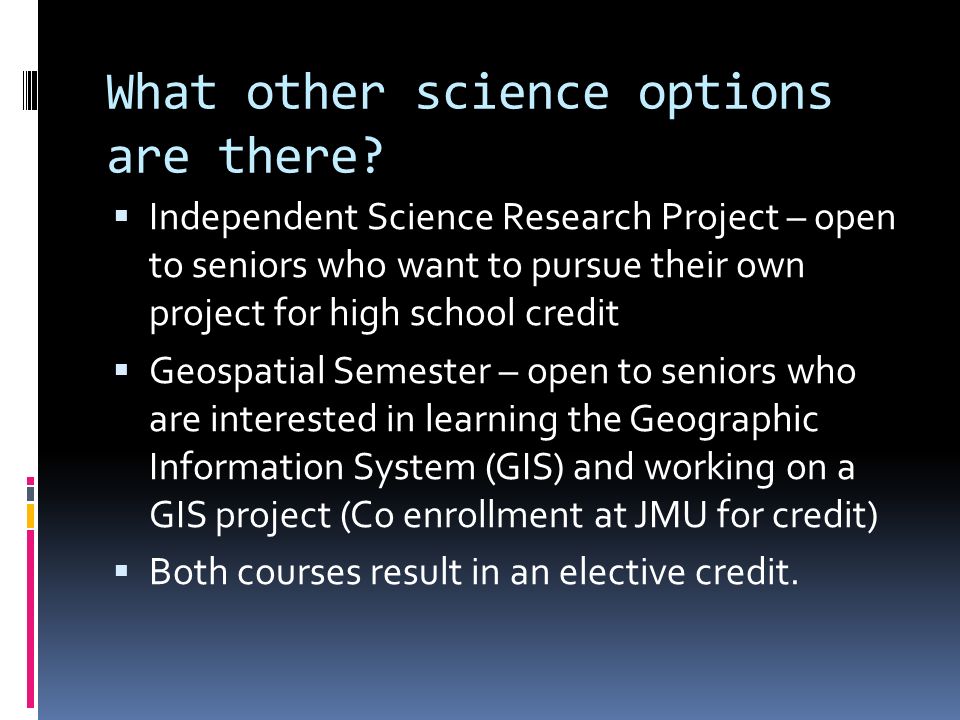 What other science options are there?

▪ Independent Science Research Project – open to seniors who want to pursue their own project for high school credit

▪ Geospatial Semester – open to seniors who are interested in learning the Geographic Information System (GIS) and working on a GIS project (Co enrollment at JMU for credit)

▪ Both courses result in an elective credit.